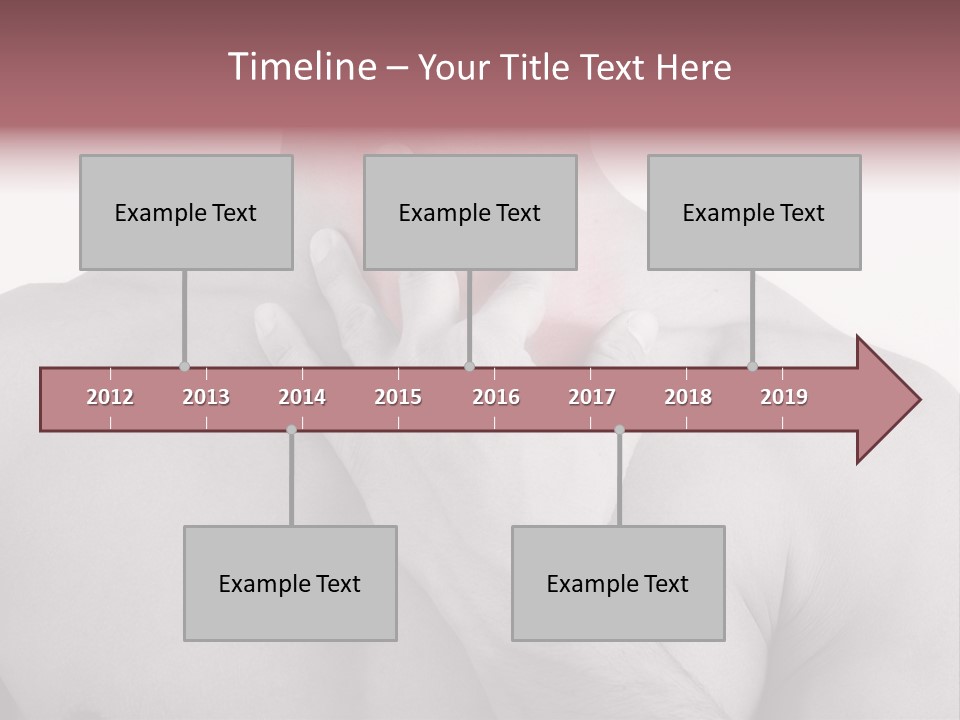 Timeline – Your Title Text Here

Example Text

Example Text

Example Text

2012 2013 2014 2015 2016 2017 2018 2019

Example Text

Example Text